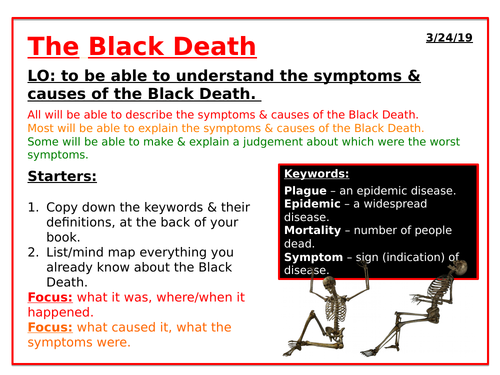 The Black Death

3/24/19

LO: to be able to understand the symptoms & causes of the Black Death.

All will be able to describe the symptoms & causes of the Black Death.
Most will be able to explain the symptoms & causes of the Black Death.
Some will be able to make & explain a judgement about which were the worst symptoms.

Starters:

1. Copy down the keywords & their definitions, at the back of your book.
2. List/mind map everything you already know about the Black Death.

Focus: what it was, where/when it happened.
Focus: what caused it, what the symptoms were.

Keywords:
Plague – an epidemic disease.
Epidemic – a widespread disease.
Mortality – number of people dead.
Symptom – sign (indication) of disease.